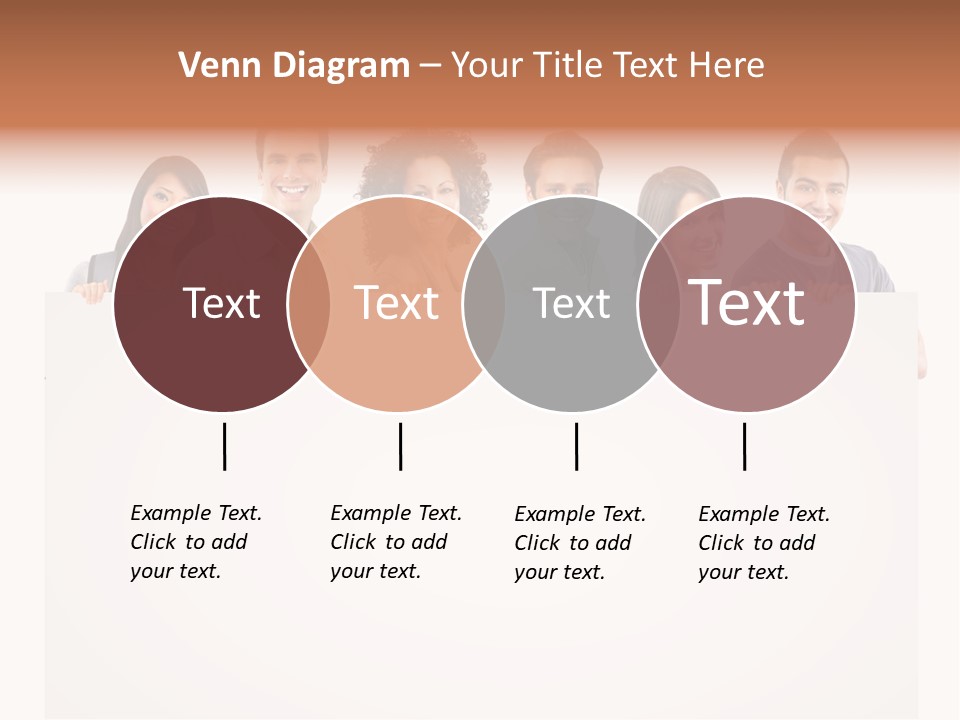 Venn Diagram – Your Title Text Here

Text

Text

Text

Text

Example Text. Click to add your text.

Example Text. Click to add your text.

Example Text. Click to add your text.

Example Text. Click to add your text.